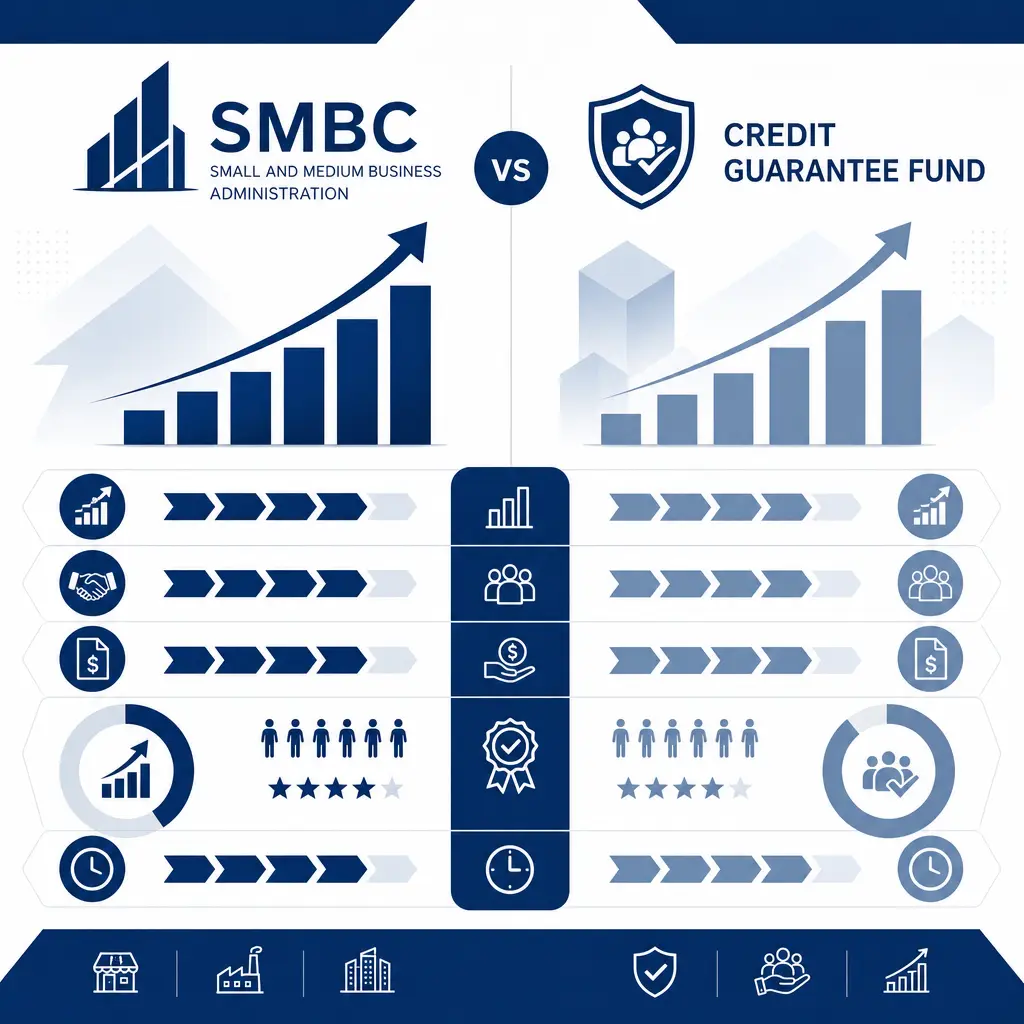 SMBC
SMALL AND MEDIUM BUSINESS ADMINISTRATION

VS

CREDIT GUARANTEE FUND